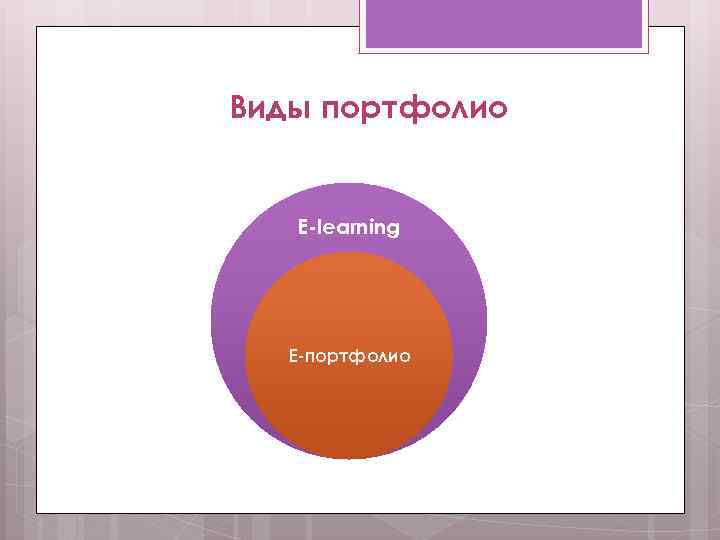 Виды портфолио

E-learning

Е-портфолио